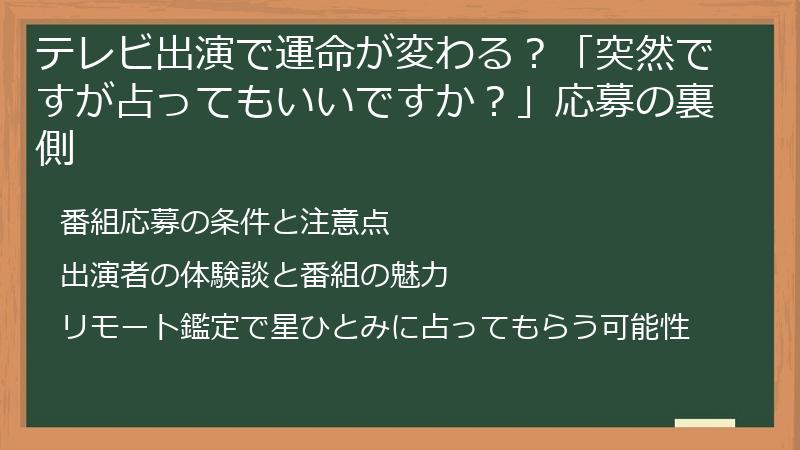 テレビ出演で運命が変わる？「突然ですが占ってもいいですか？」応募の裏側

番組応募の条件と注意点

出演者の体験談と番組の魅力

リモート鑑定で星ひとみに占ってもらう可能性